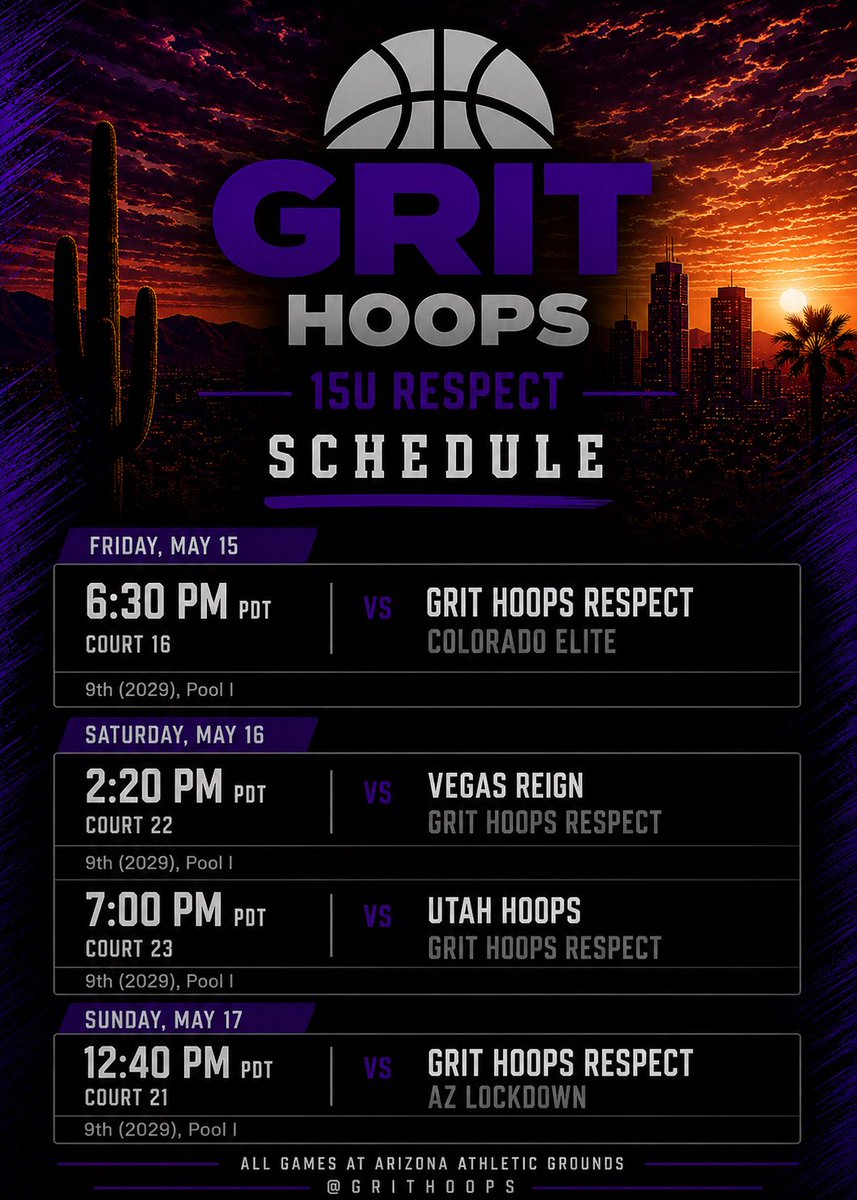 GRIT HOOPS

15U RESPECT

SCHEDULE

FRIDAY, MAY 15

6:30 PM PDT
COURT 16
VS
GRIT HOOPS RESPECT
COLORADO ELITE
9th (2029), Pool I

SATURDAY, MAY 16

2:20 PM PDT
COURT 22
VS
VEGAS REIGN
GRIT HOOPS RESPECT
9th (2029), Pool I

7:00 PM PDT
COURT 23
VS
UTAH HOOPS
GRIT HOOPS RESPECT
9th (2029), Pool I

SUNDAY, MAY 17

12:40 PM PDT
COURT 21
VS
GRIT HOOPS RESPECT
AZ LOCKDOWN
9th (2029), Pool I

ALL GAMES AT ARIZONA ATHLETIC GROUNDS
@GRITHOOPS